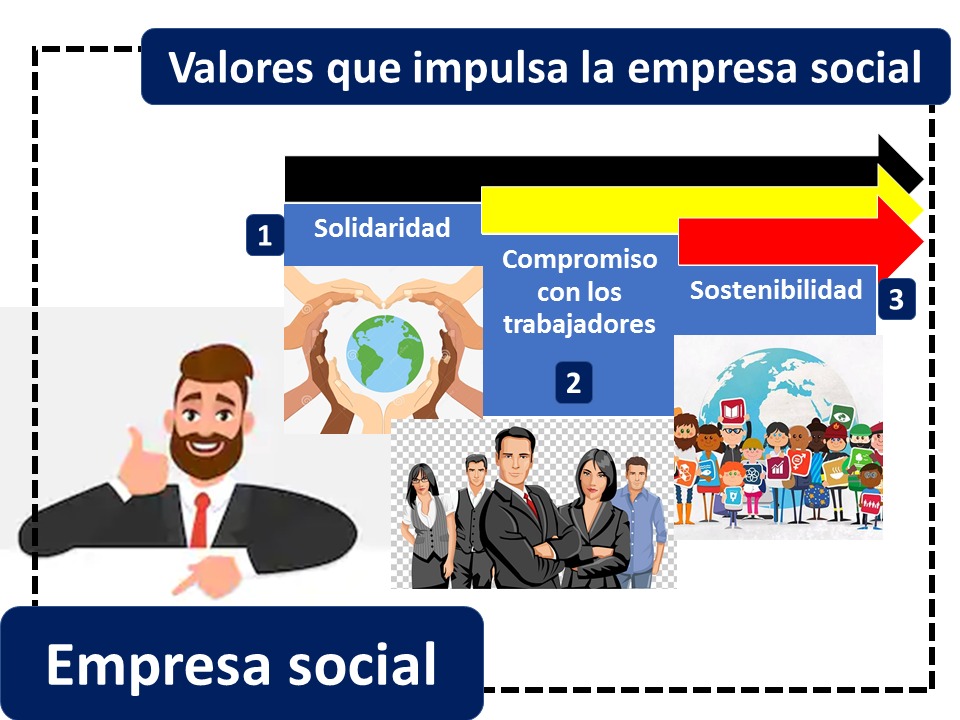 Valores que impulsa la empresa social

1 Solidaridad

Compromiso con los trabajadores

2

Sostenibilidad 3

Empresa social